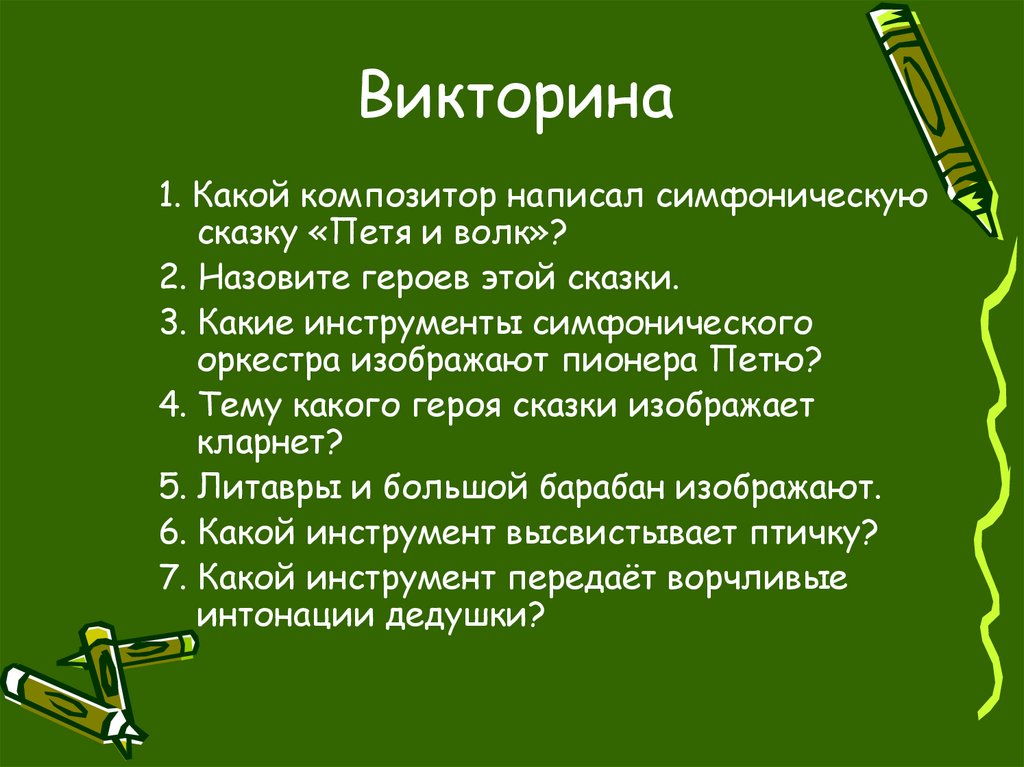 Викторина

1. Какой композитор написал симфоническую сказку «Петя и волк»?
2. Назовите героев этой сказки.
3. Какие инструменты симфонического оркестра изображают пионера Петю?
4. Тему какого героя сказки изображает кларнет?
5. Литавры и большой барабан изображают.
6. Какой инструмент высвистывает птичку?
7. Какой инструмент передаёт ворчливые интонации дедушки?